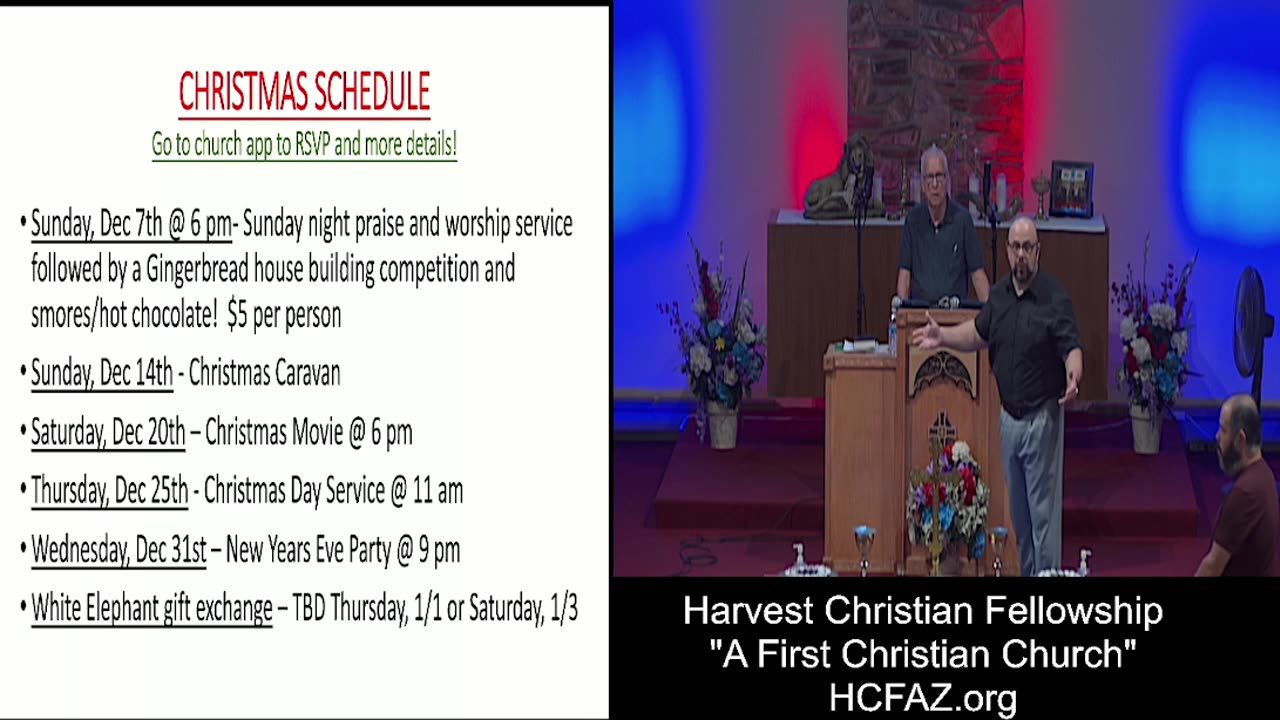 CHRISTMAS SCHEDULE
Go to church app to RSVP and more details!

• Sunday, Dec 7th @ 6 pm- Sunday night praise and worship service followed by a Gingerbread house building competition and smores/hot chocolate! $5 per person

• Sunday, Dec 14th - Christmas Caravan

• Saturday, Dec 20th – Christmas Movie @ 6 pm

• Thursday, Dec 25th - Christmas Day Service @ 11 am

• Wednesday, Dec 31st – New Years Eve Party @ 9 pm

• White Elephant gift exchange – TBD Thursday, 1/1 or Saturday, 1/3

Harvest Christian Fellowship
"A First Christian Church"
HCFAZ.org